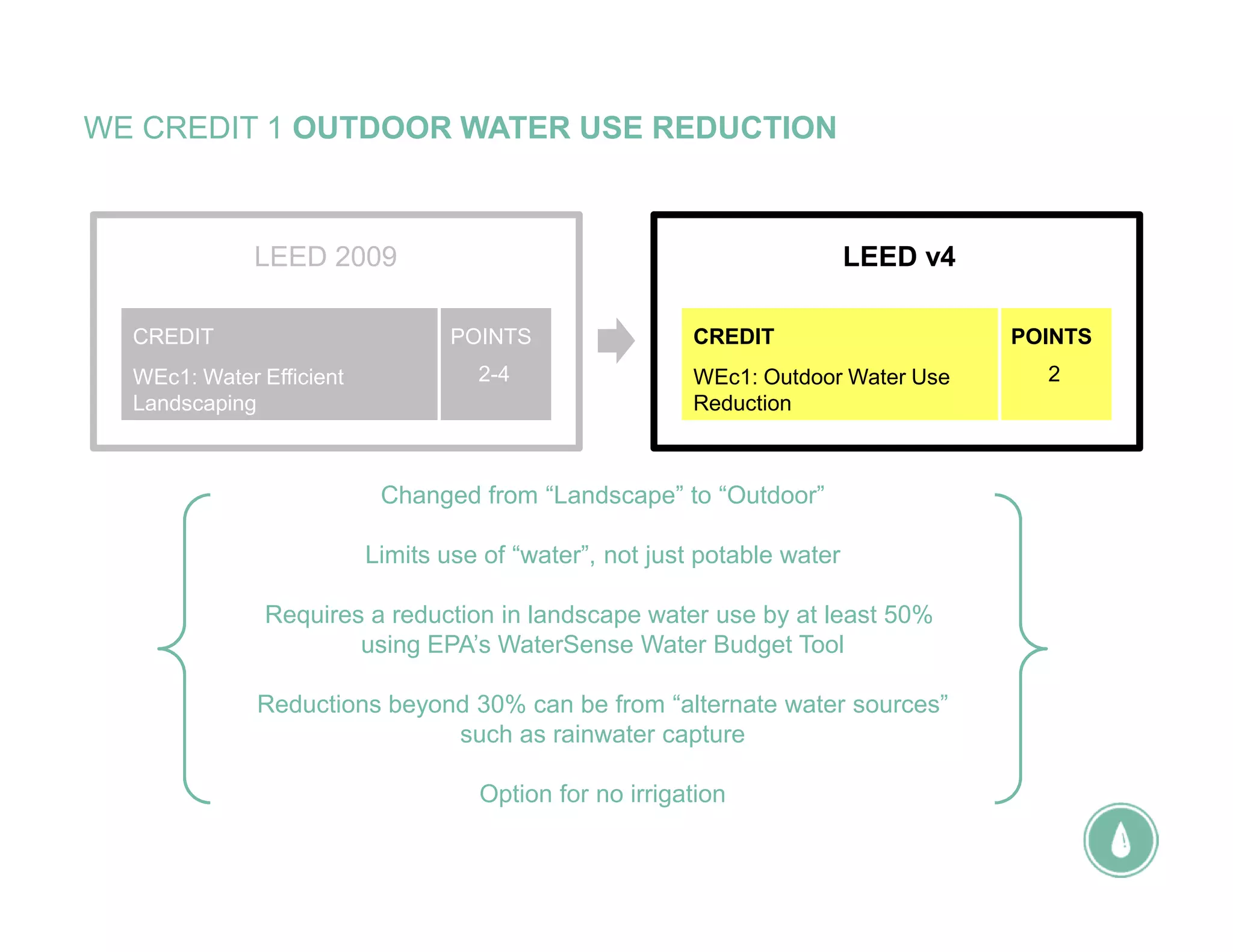 WE CREDIT 1 OUTDOOR WATER USE REDUCTION

LEED 2009

| CREDIT | POINTS |
|---|---|
| WEc1: Water Efficient Landscaping | 2-4 |

LEED v4

| CREDIT | POINTS |
|---|---|
| WEc1: Outdoor Water Use Reduction | 2 |

Changed from “Landscape” to “Outdoor”

Limits use of “water”, not just potable water

Requires a reduction in landscape water use by at least 50% using EPA’s WaterSense Water Budget Tool

Reductions beyond 30% can be from “alternate water sources” such as rainwater capture

Option for no irrigation